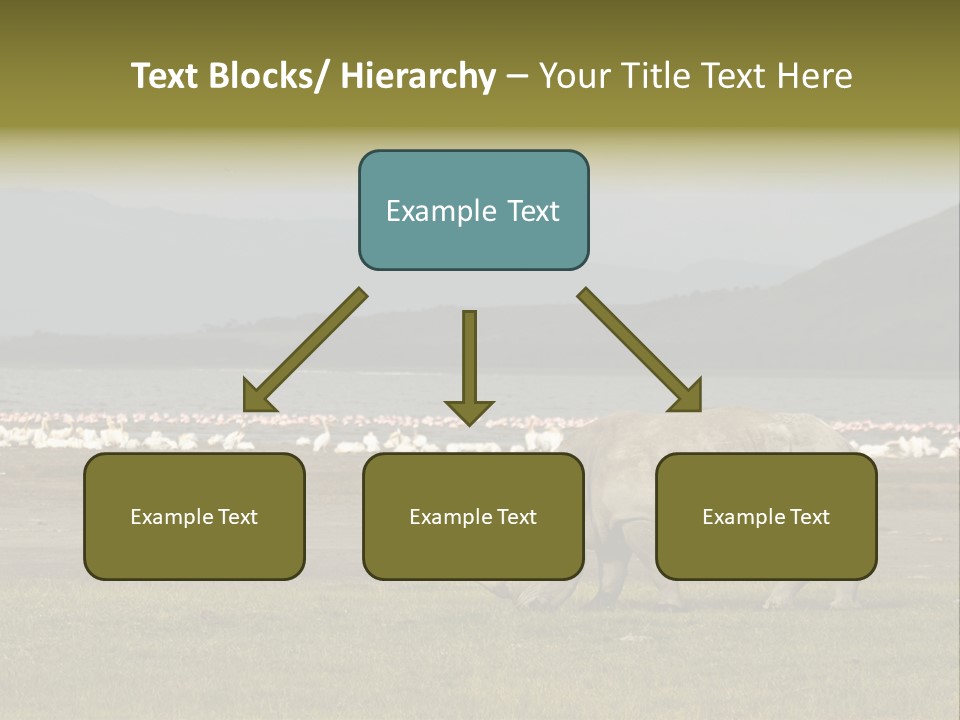 Text Blocks/ Hierarchy – Your Title Text Here

Example Text

Example Text

Example Text

Example Text